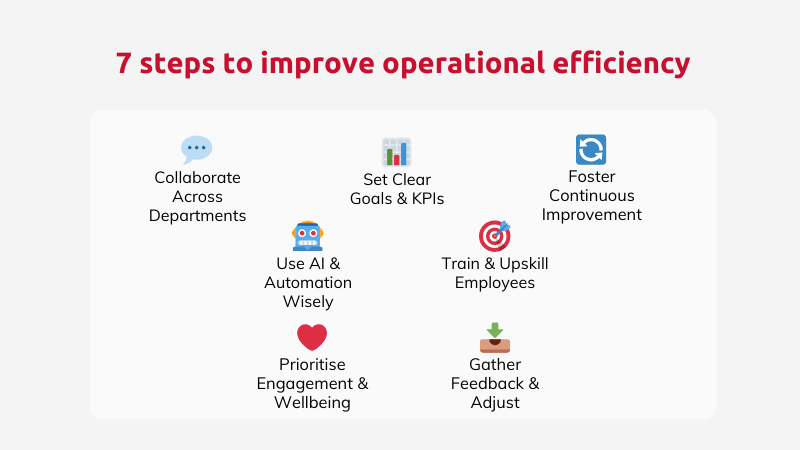 7 steps to improve operational efficiency

Collaborate Across Departments

Set Clear Goals & KPIs

Foster Continuous Improvement

Use AI & Automation Wisely

Train & Upskill Employees

Prioritise Engagement & Wellbeing

Gather Feedback & Adjust